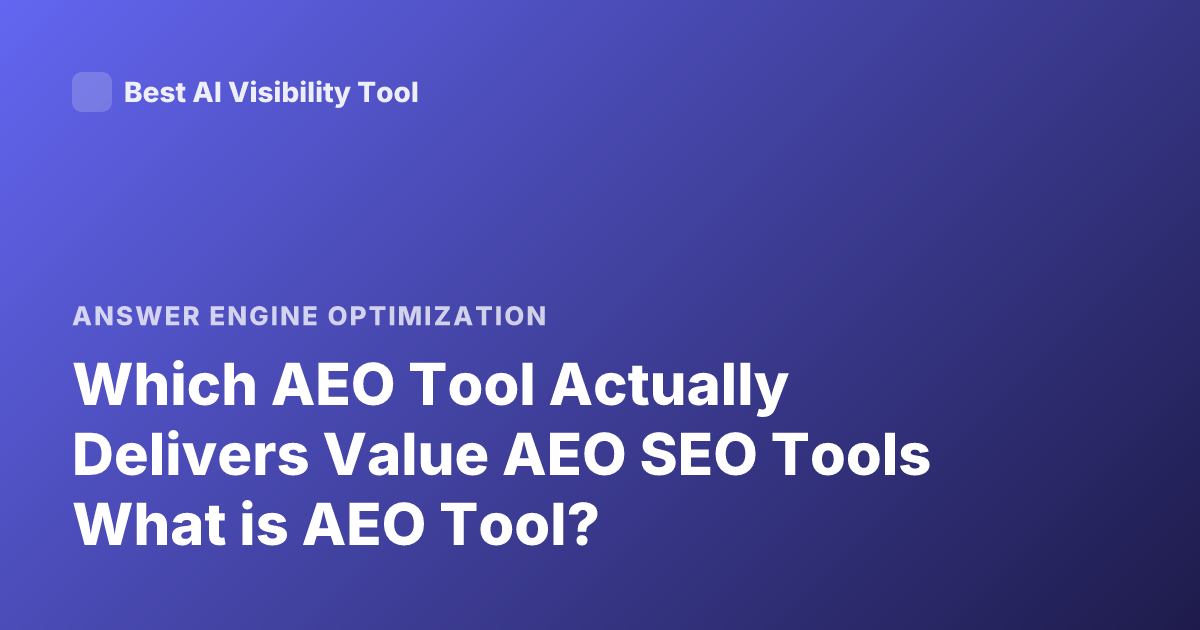 Best AI Visibility Tool

ANSWER ENGINE OPTIMIZATION

Which AEO Tool Actually Delivers Value AEO SEO Tools What is AEO Tool?